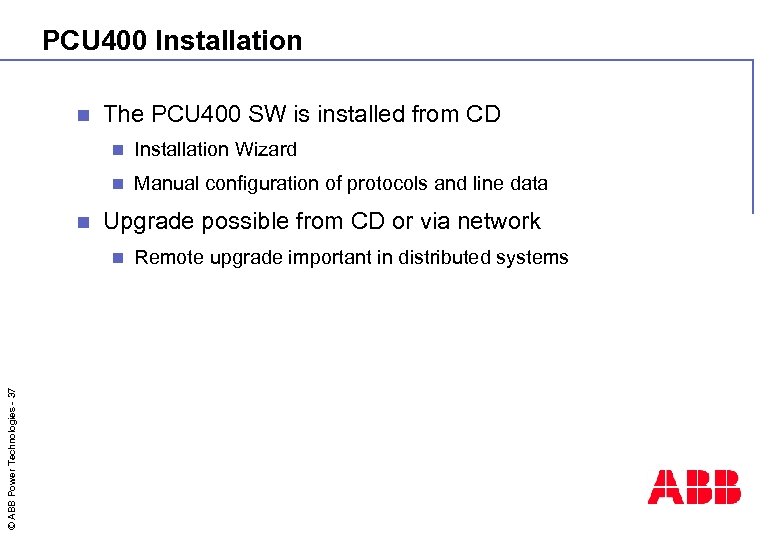 PCU400 Installation

The PCU400 SW is installed from CD

Installation Wizard

Manual configuration of protocols and line data

Upgrade possible from CD or via network

Remote upgrade important in distributed systems

© ABB Power Technologies - 37

ABB